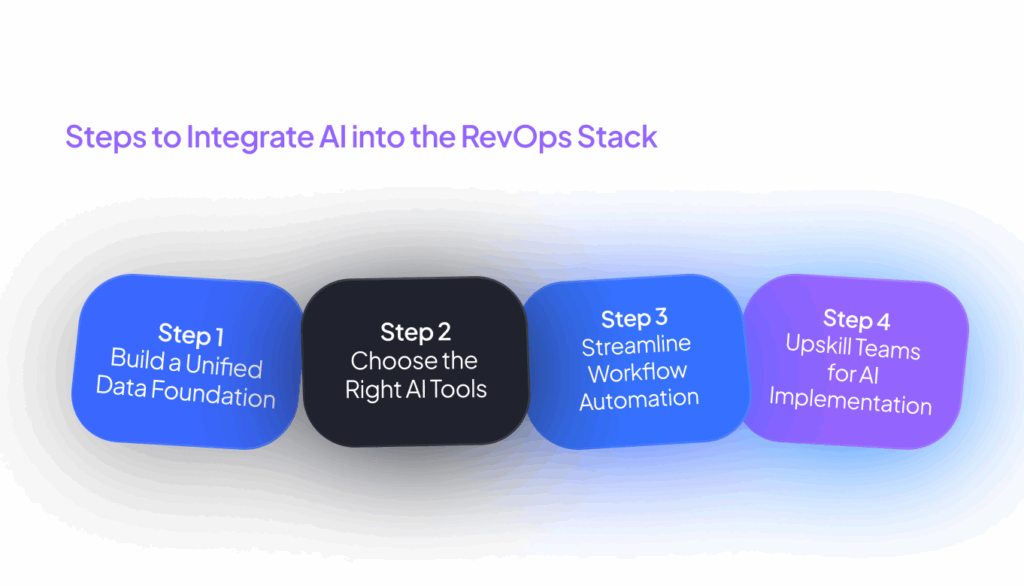 Steps to Integrate AI into the RevOps Stack

Step 1
Build a Unified Data Foundation

Step 2
Choose the Right AI Tools

Step 3
Streamline Workflow Automation

Step 4
Upskill Teams for AI Implementation